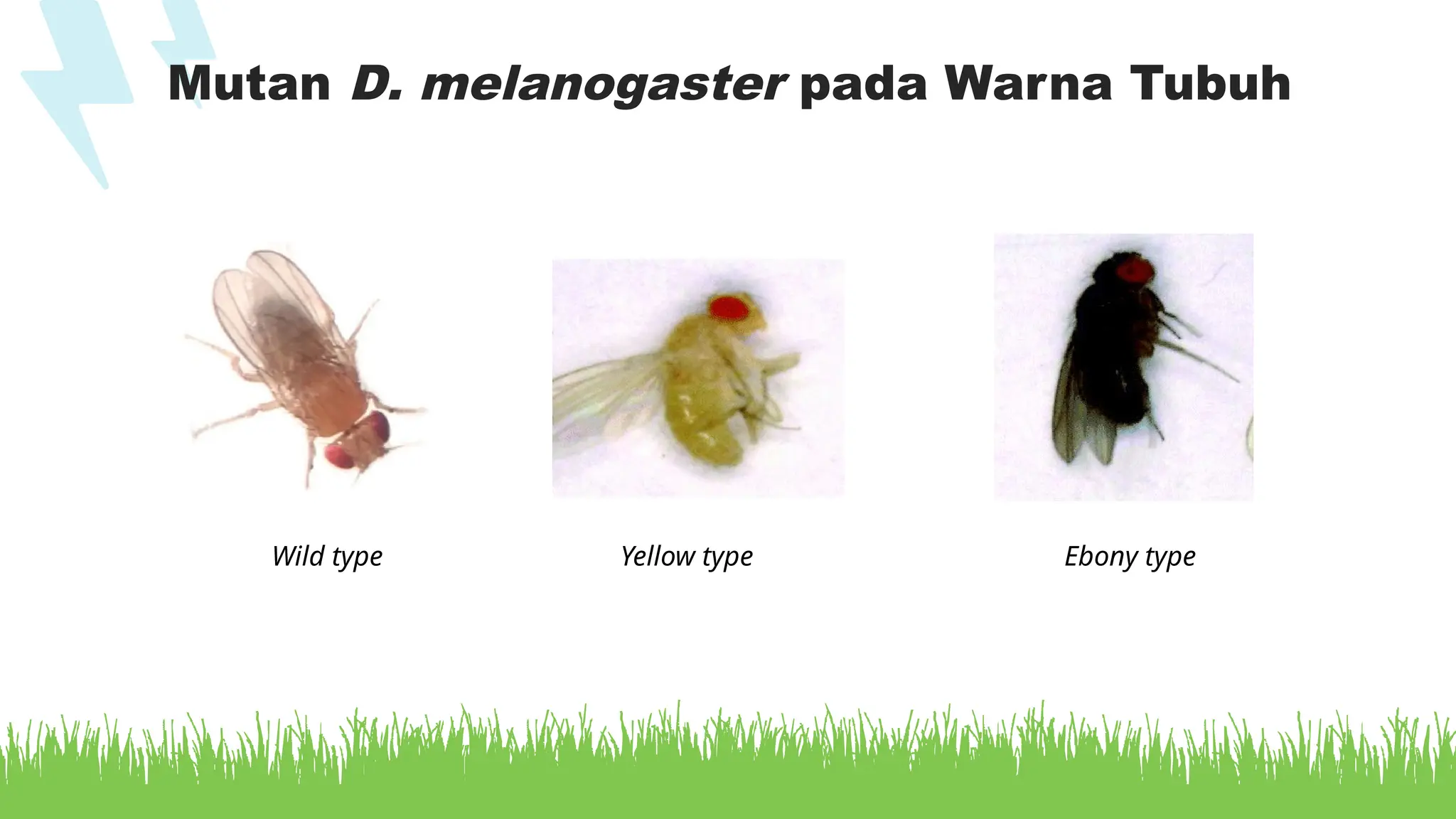 Mutan D. melanogaster pada Warna Tubuh

Wild type

Yellow type

Ebony type